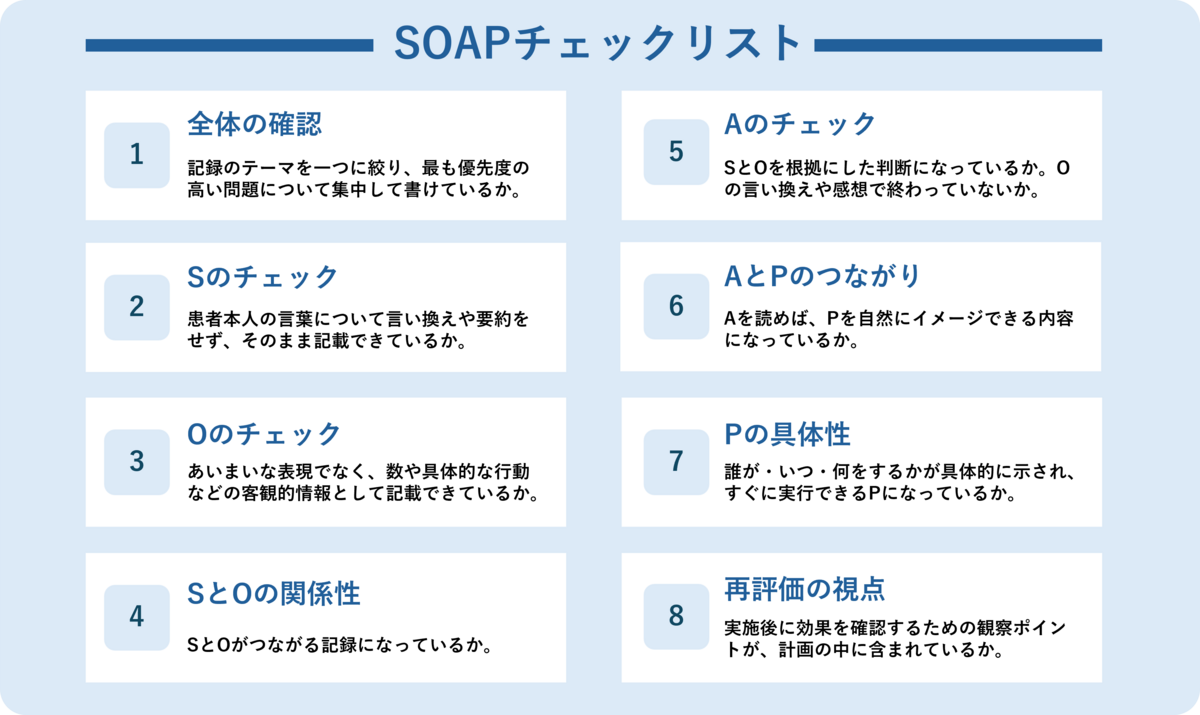 SOAPチェックリスト

1
全体の確認
記録のテーマを一つに絞り、最も優先度の高い問題について集中して書けているか。

2
Sのチェック
患者本人の言葉について言い換えや要約をせず、そのまま記載できているか。

3
Oのチェック
あいまいな表現でなく、数や具体的な行動などの客観的情報として記載できているか。

4
SとOの関係性
SとOがつながる記録になっているか。

5
Aのチェック
SとOを根拠にした判断になっているか。Oの言い換えや感想で終わっていないか。

6
AとPのつながり
Aを読めば、Pを自然にイメージできる内容になっているか。

7
Pの具体性
誰が・いつ・何をするかが具体的に示され、すぐに実行できるPになっているか。

8
再評価の視点
実施後に効果を確認するための観察ポイントが、計画の中に含まれているか。